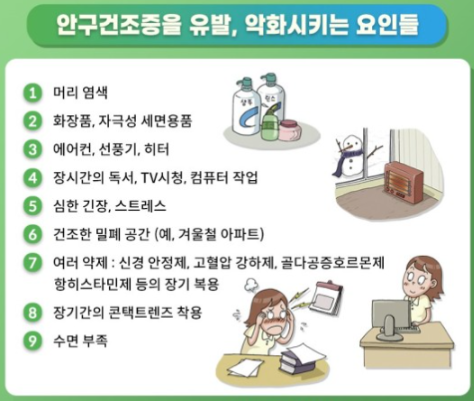 안구건조증을 유발, 악화시키는 요인들

1 머리 염색

2 화장품, 자극성 세면용품

3 에어컨, 선풍기, 히터

4 장시간의 독서, TV시청, 컴퓨터 작업

5 심한 긴장, 스트레스

6 건조한 밀폐 공간 (예, 겨울철 아파트)

7 여러 약제 : 신경 안정제, 고혈압 강하제, 골다공증호르몬제 항히스타민제 등의 장기 복용

8 장기간의 콘택트렌즈 착용

9 수면 부족

샴푸
린스